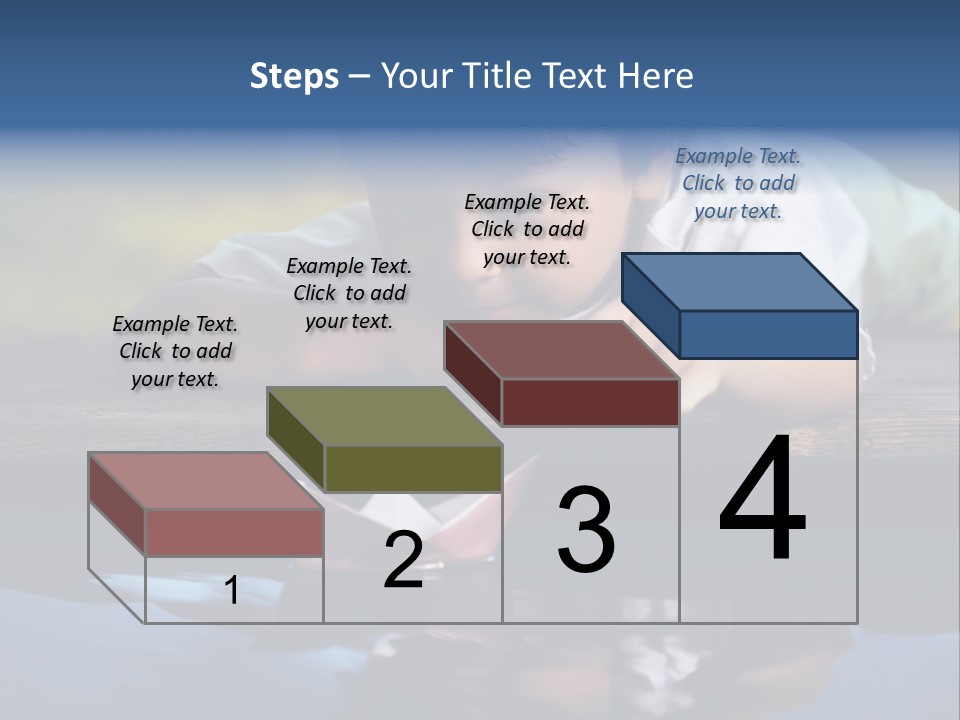 Steps – Your Title Text Here

Example Text. Click to add your text.

Example Text. Click to add your text.

Example Text. Click to add your text.

Example Text. Click to add your text.

1

2

3

4